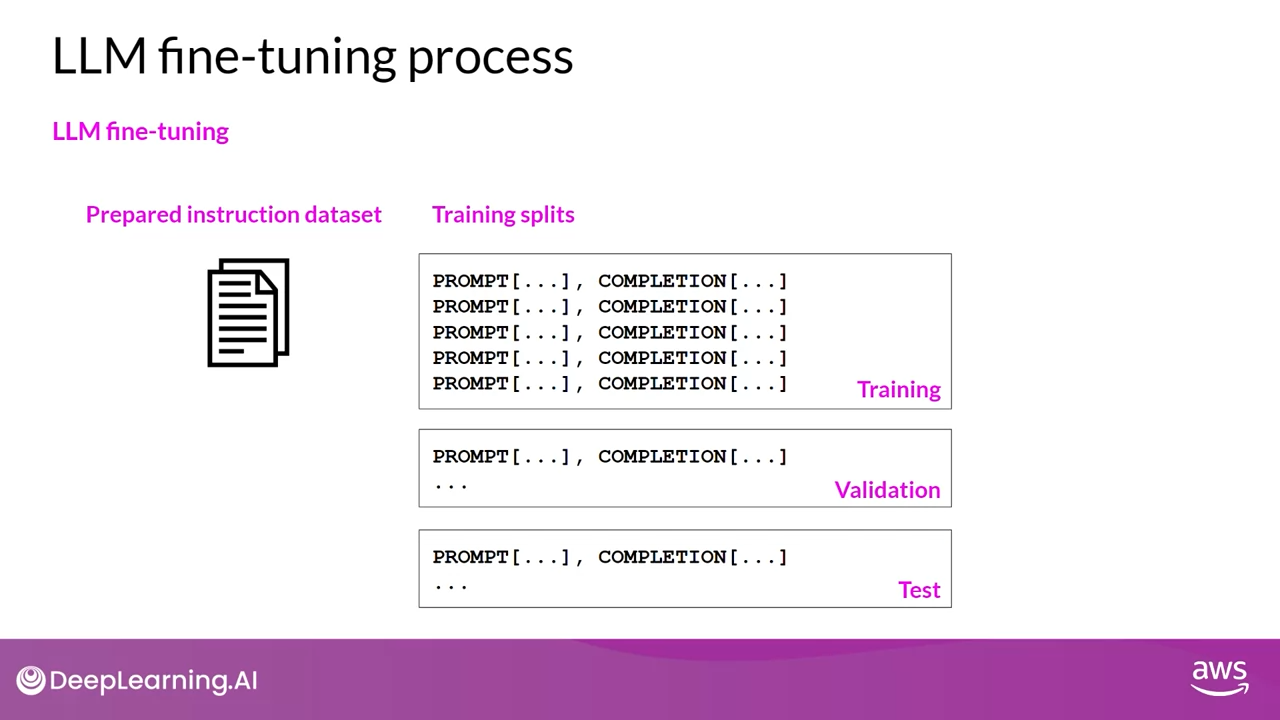 LLM fine-tuning process

LLM fine-tuning

Prepared instruction dataset

Training splits

PROMPT[...], COMPLETION[...]
PROMPT[...], COMPLETION[...]
PROMPT[...], COMPLETION[...]
PROMPT[...], COMPLETION[...]
PROMPT[...], COMPLETION[...]

Training

PROMPT[...], COMPLETION[...]
...

Validation

PROMPT[...], COMPLETION[...]
...

Test

DeepLearning.AI

aws